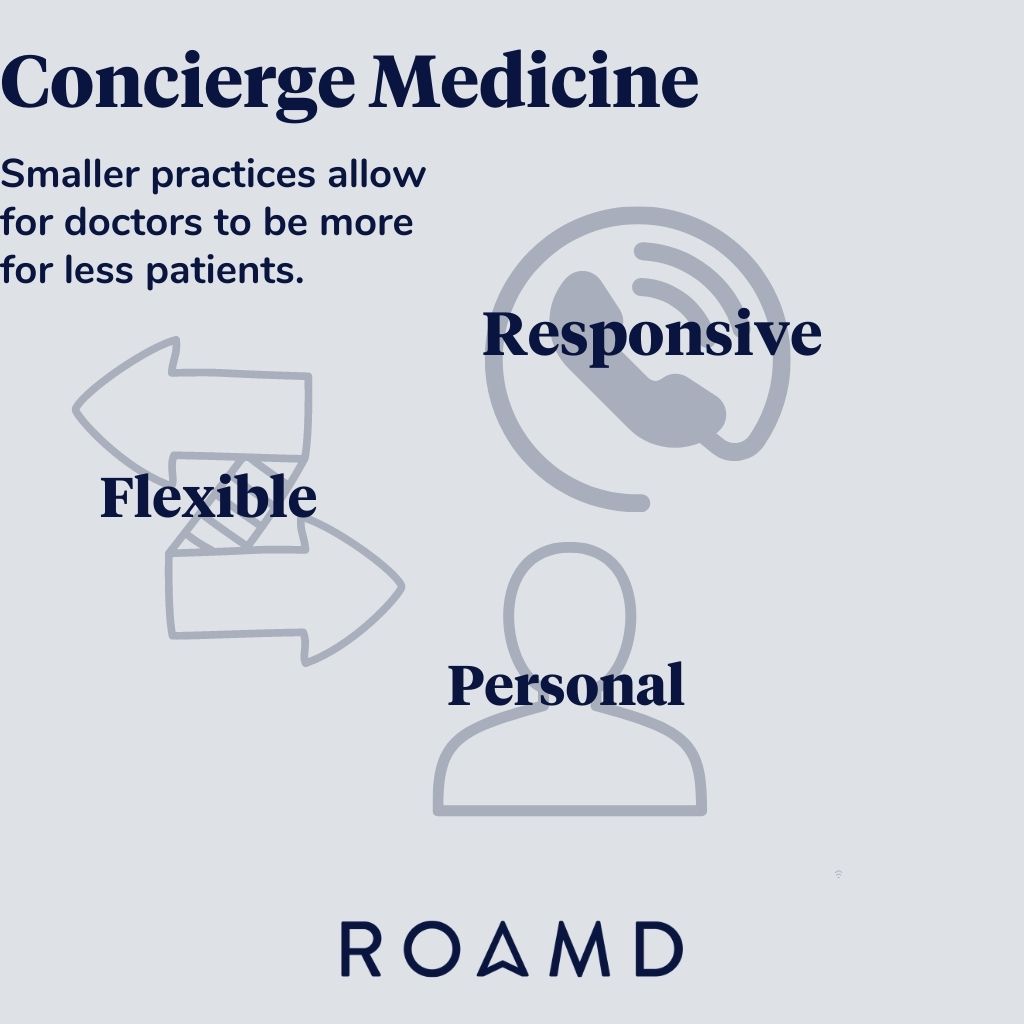 Concierge Medicine

Smaller practices allow for doctors to be more for less patients.

Responsive

Flexible

Personal

ROAMD